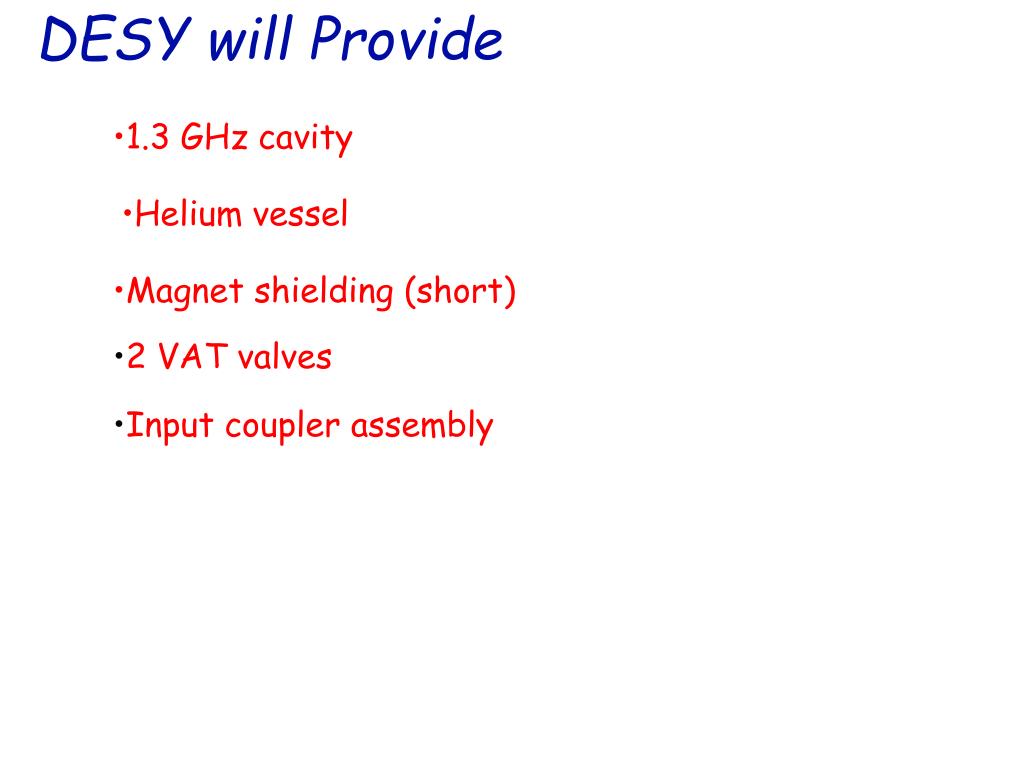 DESY will Provide

•1.3 GHz cavity

•Helium vessel

•Magnet shielding (short)

•2 VAT valves

•Input coupler assembly